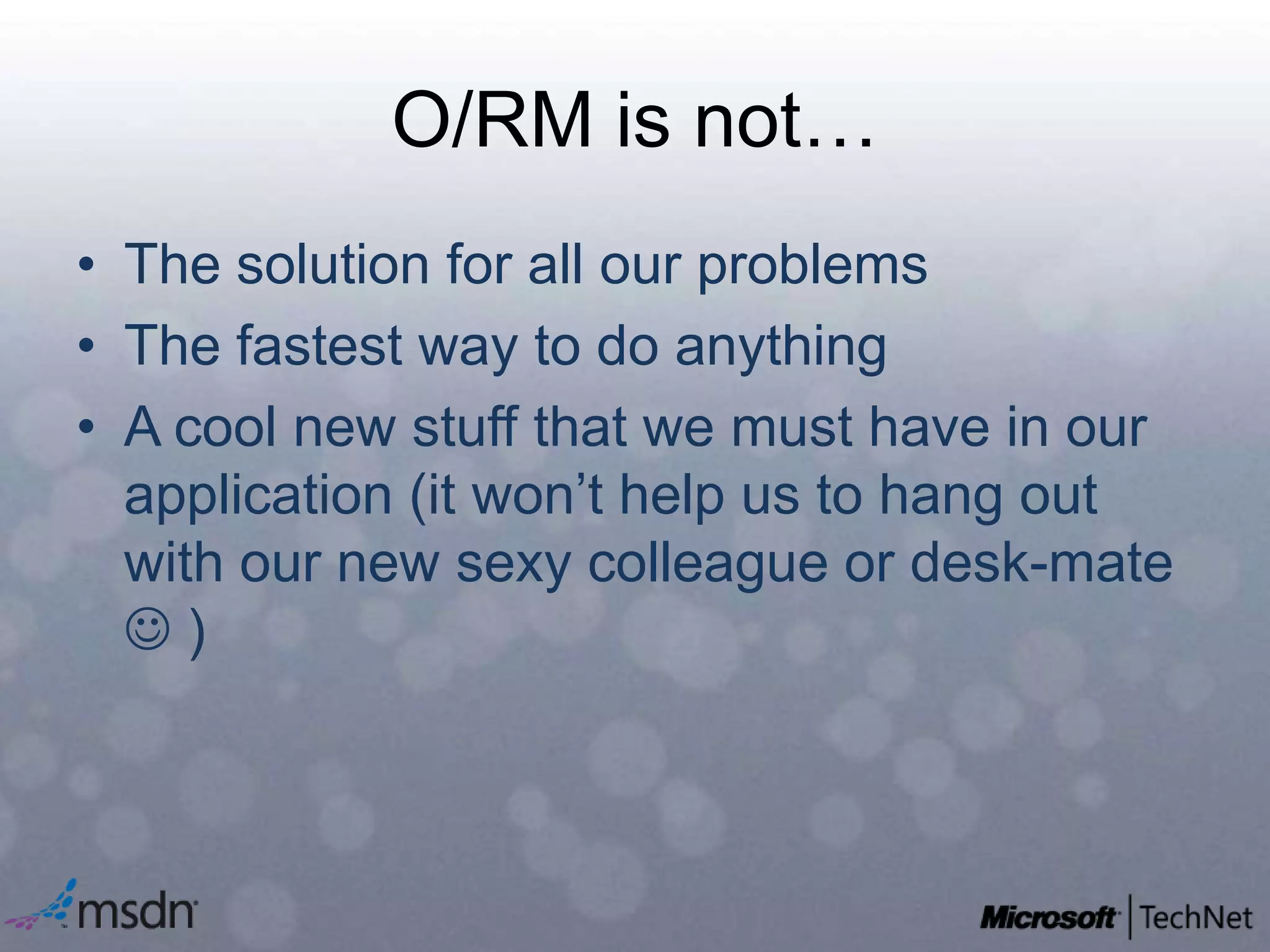 O/RM is not…

• The solution for all our problems
• The fastest way to do anything
• A cool new stuff that we must have in our application (it won’t help us to hang out with our new sexy colleague or desk-mate ☺ )

msdn

Microsoft | TechNet